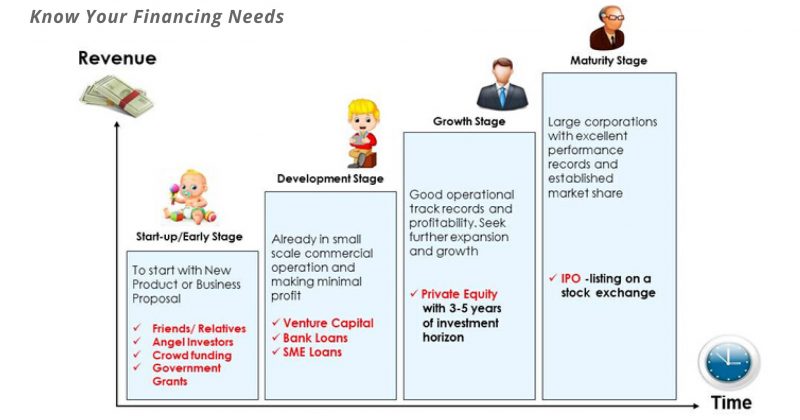 Know Your Financing Needs

Revenue

Start-up/Early Stage

To start with New Product or Business Proposal

✓ Friends/ Relatives
✓ Angel Investors
✓ Crowd funding
✓ Government Grants

Development Stage

Already in small scale commercial operation and making minimal profit

✓ Venture Capital
✓ Bank Loans
✓ SME Loans

Growth Stage

Good operational track records and profitability. Seek further expansion and growth

✓ Private Equity with 3-5 years of investment horizon

Maturity Stage

Large corporations with excellent performance records and established market share

✓ IPO -listing on a stock exchange

Time